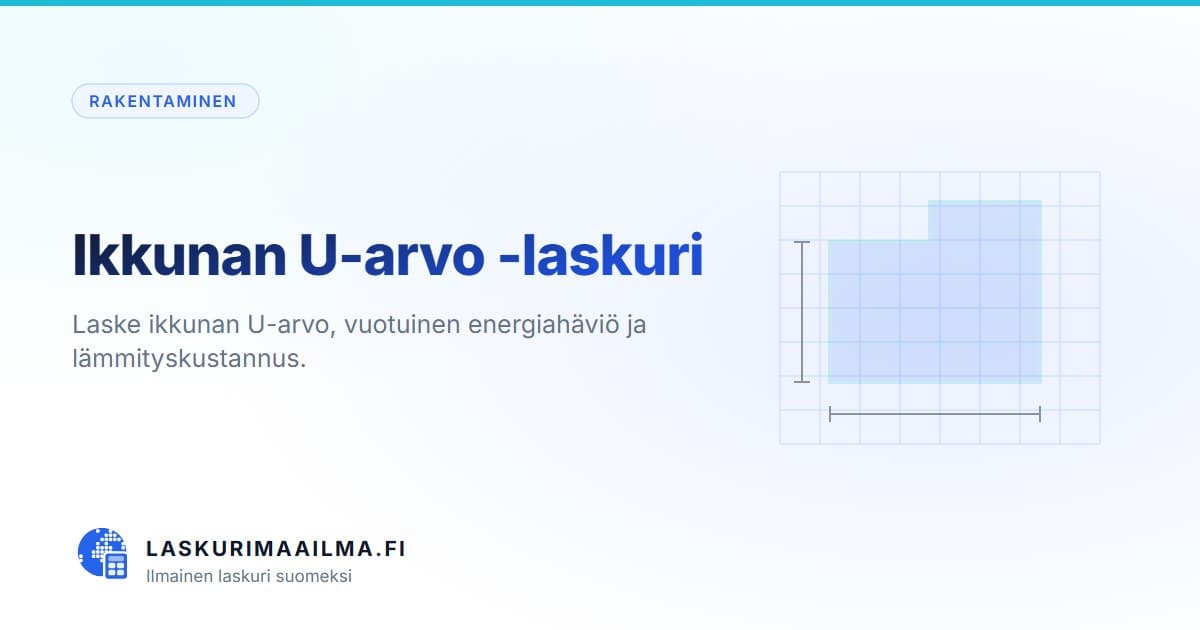 RAKENTAMINEN

Ikkunan U-arvo -laskuri

Laske ikkunan U-arvo, vuotuinen energiahäviö ja lämmityskustannus.

LASKURIMAAILMA.FI
Ilmainen laskuri suomeksi